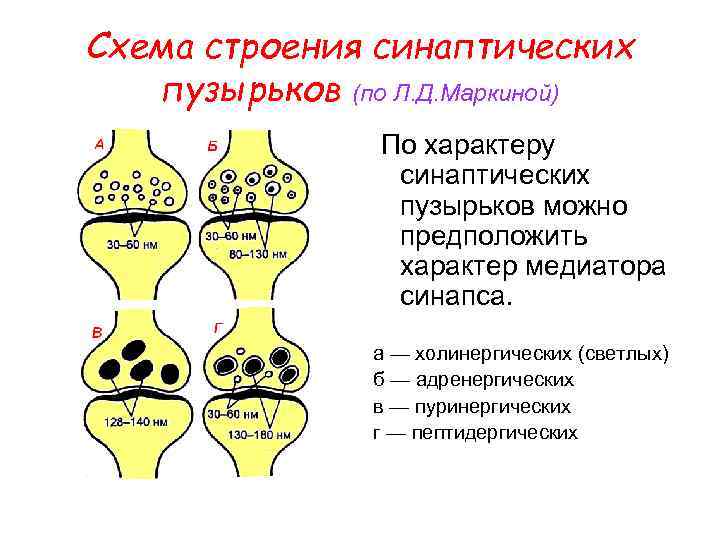 Схема строения синаптических пузырьков (по Л.Д.Маркиной)

А

30–60 нм

Б

30–60 нм

80–130 нм

В

128–140 нм

Г

30–60 нм

130–180 нм

По характеру синаптических пузырьков можно предположить характер медиатора синапса.

а — холинергических (светлых)
б — адренергических
в — пуринергических
г — пептидергических